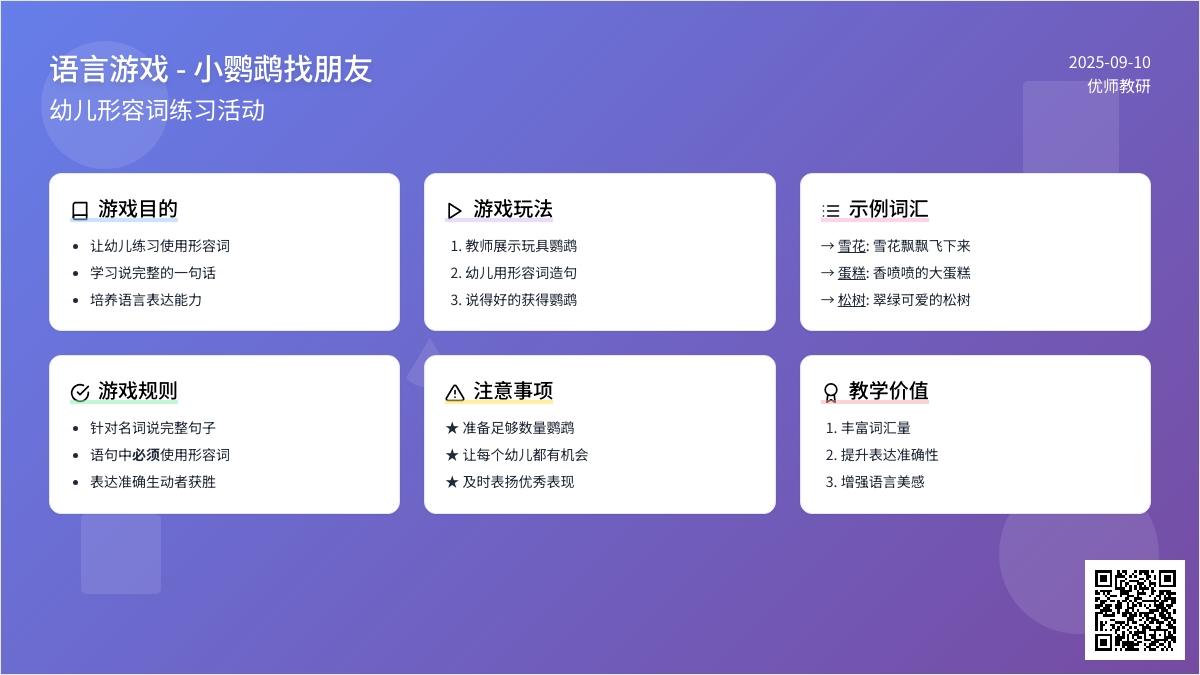 语言游戏 - 小鹦鹉找朋友
幼儿形容词练习活动

2025-09-10
优师教研

游戏目的
- 让幼儿练习使用形容词
- 学习说完整的一句话
- 培养语言表达能力

游戏玩法
1. 教师展示玩具鹦鹉
2. 幼儿用形容词造句
3. 说得好的获得鹦鹉

示例词汇
→ 雪花: 雪花飘飘飞下来
→ 蛋糕: 香喷喷的大蛋糕
→ 松树: 翠绿可爱的松树

游戏规则
- 针对名词说完整句子
- 语句中必须使用形容词
- 表达准确生动者获胜

注意事项
★ 准备足够数量鹦鹉
★ 让每个幼儿都有机会
★ 及时表扬优秀表现

教学价值
1. 丰富词汇量
2. 提升表达准确性
3. 增强语言美感